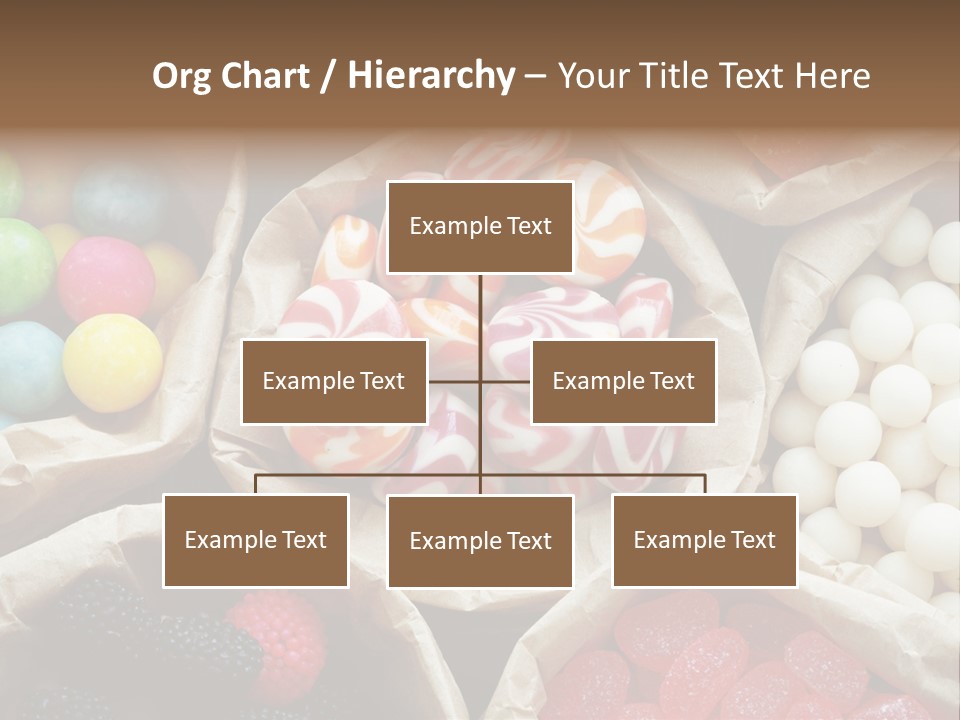 Org Chart / Hierarchy – Your Title Text Here

Example Text

Example Text

Example Text

Example Text

Example Text

Example Text